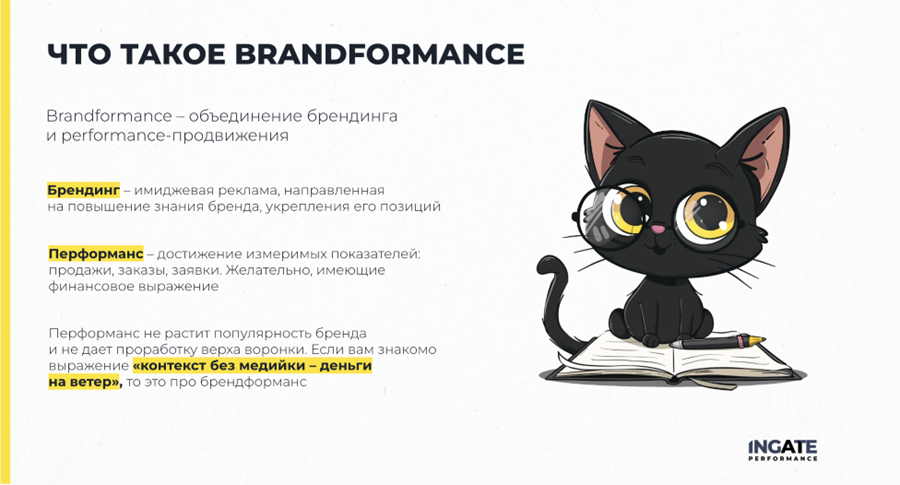 ЧТО ТАКОЕ BRANDFORMANCE

Brandformance – объединение брендинга и performance-продвижения

Брендинг – имиджевая реклама, направленная на повышение знания бренда, укрепления его позиций

Перформанс – достижение измеримых показателей: продажи, заказы, заявки. Желательно, имеющие финансовое выражение

Перформанс не растит популярность бренда и не дает проработку верха воронки. Если вам знакомо выражение «контекст без медийки – деньги на ветер», то это про брендформанс

INGATE PERFORMANCE